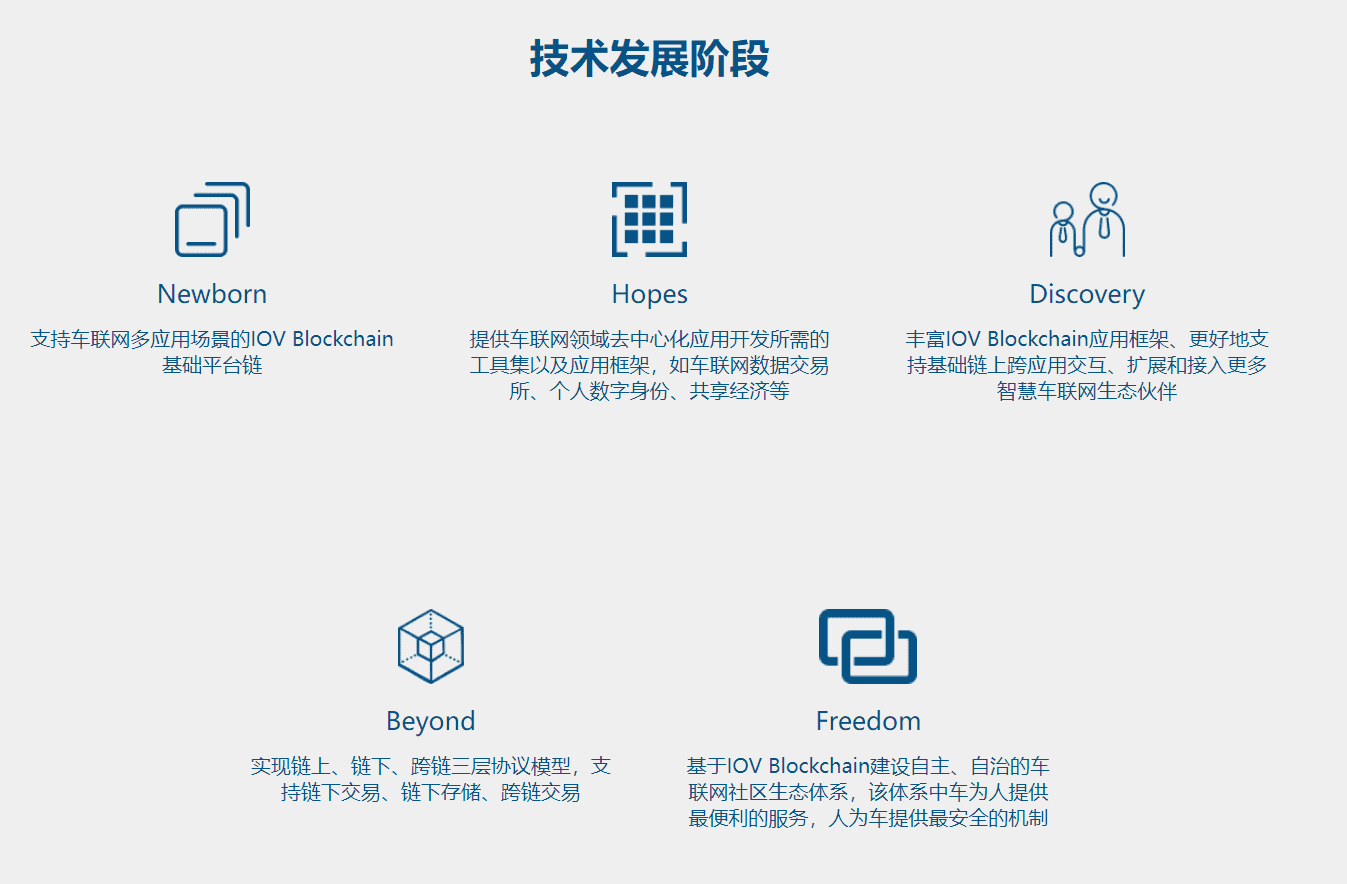 技术发展阶段

Newborn

支持车联网多应用场景的IOV Blockchain基础平台链

Hopes

提供车联网领域去中心化应用开发所需的工具集以及应用框架，如车联网数据交易所、个人数字身份、共享经济等

Discovery

丰富IOV Blockchain应用框架、更好地支持基础链上跨应用交互、扩展和接入更多智慧车联网生态伙伴

Beyond

实现链上、链下、跨链三层协议模型，支持链下交易、链下存储、跨链交易

Freedom

基于IOV Blockchain建设自主、自治的车联网社区生态体系，该体系中车为人提供最便利的服务，人为车提供最安全的机制